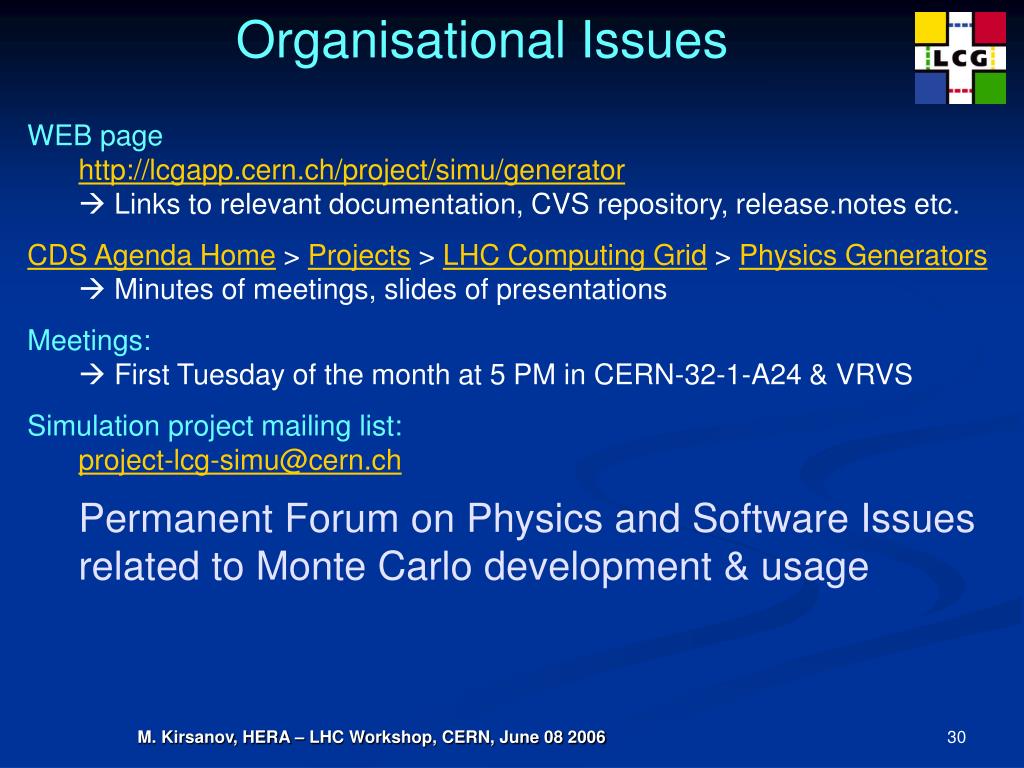 Organisational Issues

LCG

WEB page
http://lcgapp.cern.ch/project/simu/generator
→ Links to relevant documentation, CVS repository, release.notes etc.

CDS Agenda Home > Projects > LHC Computing Grid > Physics Generators
→ Minutes of meetings, slides of presentations

Meetings:
→ First Tuesday of the month at 5 PM in CERN-32-1-A24 & VRVS

Simulation project mailing list:
project-lcg-simu@cern.ch

Permanent Forum on Physics and Software Issues related to Monte Carlo development & usage

M. Kirsanov, HERA – LHC Workshop, CERN, June 08 2006

30